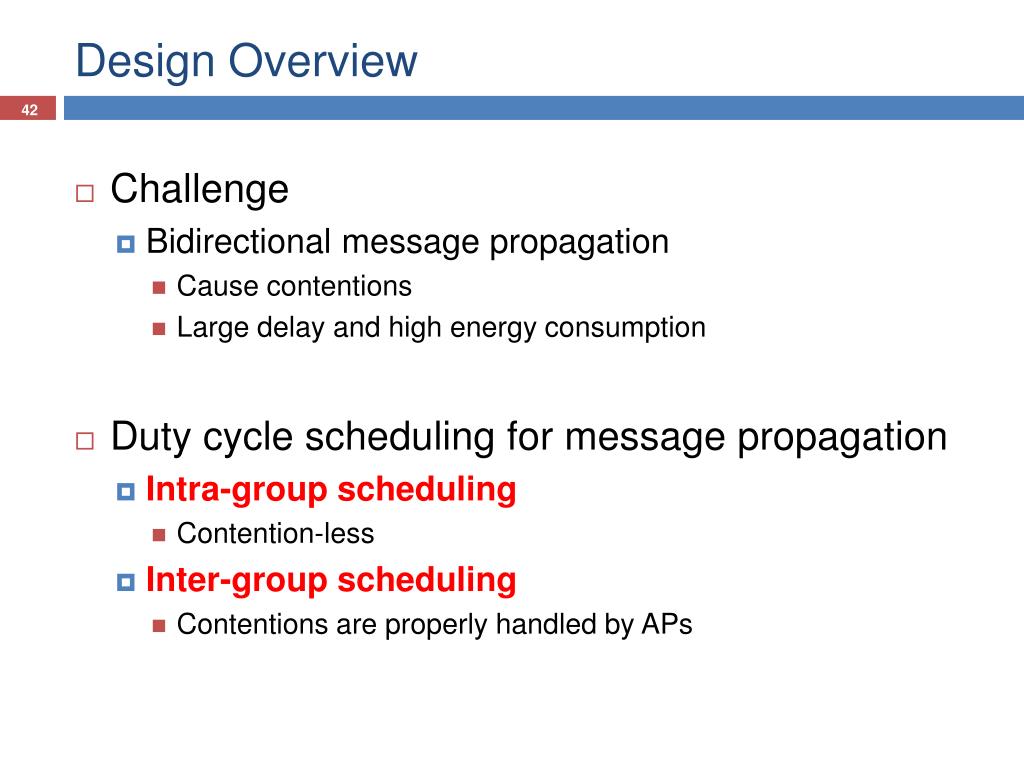 Design Overview

42

Challenge

Bidirectional message propagation

Cause contentions

Large delay and high energy consumption

Duty cycle scheduling for message propagation

Intra-group scheduling

Contention-less

Inter-group scheduling

Contentions are properly handled by APs